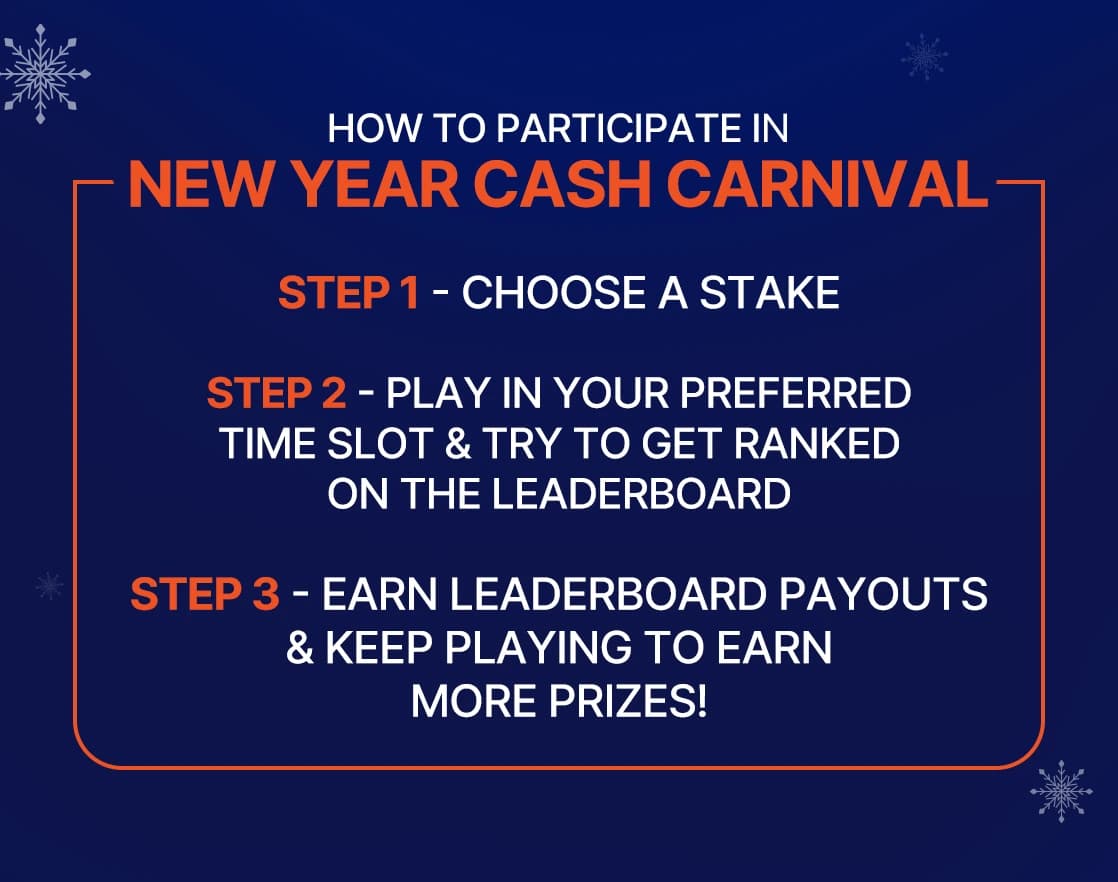 HOW TO PARTICIPATE IN
NEW YEAR CASH CARNIVAL

STEP 1 - CHOOSE A STAKE

STEP 2 - PLAY IN YOUR PREFERRED TIME SLOT & TRY TO GET RANKED ON THE LEADERBOARD

STEP 3 - EARN LEADERBOARD PAYOUTS & KEEP PLAYING TO EARN MORE PRIZES!